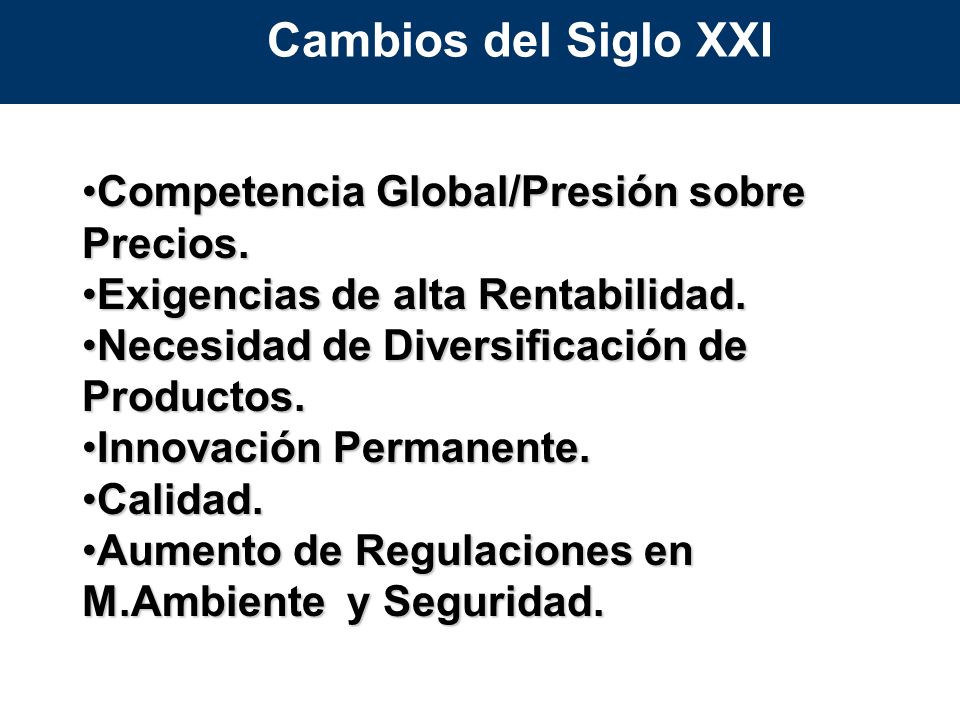 Cambios del Siglo XXI

•Competencia Global/Presión sobre Precios.
•Exigencias de alta Rentabilidad.
•Necesidad de Diversificación de Productos.
•Innovación Permanente.
•Calidad.
•Aumento de Regulaciones en M.Ambiente  y Seguridad.